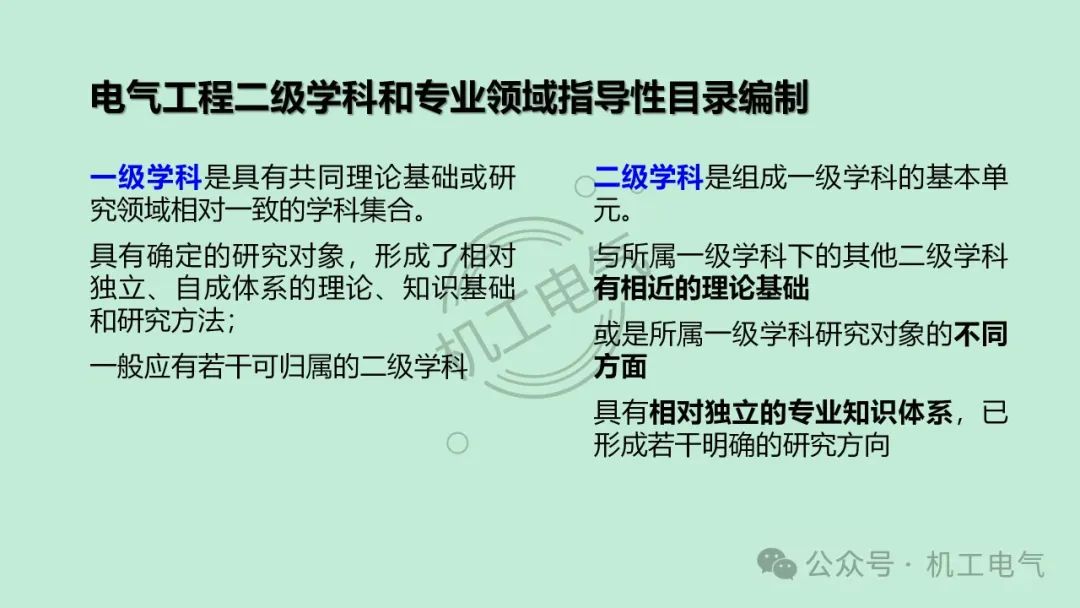 电气工程二级学科和专业领域指导性目录编制

一级学科是具有共同理论基础或研究领域相对一致的学科集合。

具有确定的研究对象，形成了相对独立、自成体系的理论、知识基础和研究方法；

一般应有若干可归属的二级学科

二级学科是组成一级学科的基本单元。

与所属一级学科下的其他二级学科有相近的理论基础

或是所属一级学科研究对象的不同方面

具有相对独立的专业知识体系，已形成若干明确的研究方向

机工电气

公众号 · 机工电气